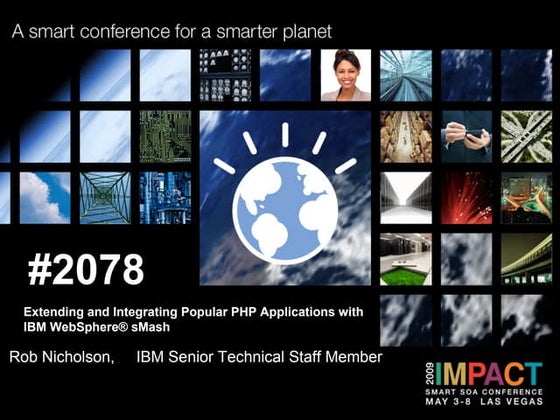 A smart conference for a smarter planet

#2078

Extending and Integrating Popular PHP Applications with IBM WebSphere® sMash

Rob Nicholson, IBM Senior Technical Staff Member

2009 IMPACT
SMART SOA CONFERENCE
MAY 3-8 LAS VEGAS